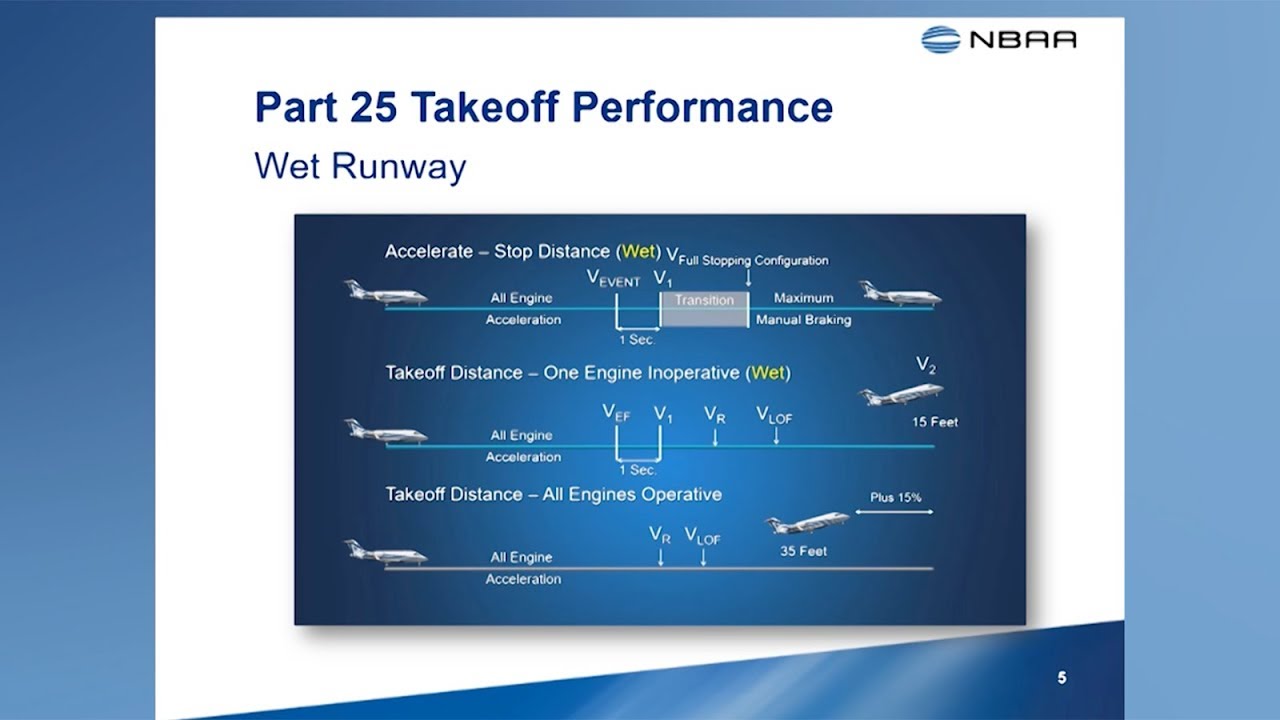 NBAA

Part 25 Takeoff Performance

Wet Runway

Accelerate – Stop Distance (Wet) $V_{\text{Full Stopping Configuration}}$

$V_{EVENT}$ $V_1$

All Engine Acceleration

Transition

Maximum Manual Braking

1 Sec.

Takeoff Distance – One Engine Inoperative (Wet)

$V_2$

$V_{EF}$ $V_1$ $V_R$ $V_{LOF}$

15 Feet

All Engine Acceleration

1 Sec.

Takeoff Distance – All Engines Operative

Plus 15%

$V_R$ $V_{LOF}$

35 Feet

All Engine Acceleration

5